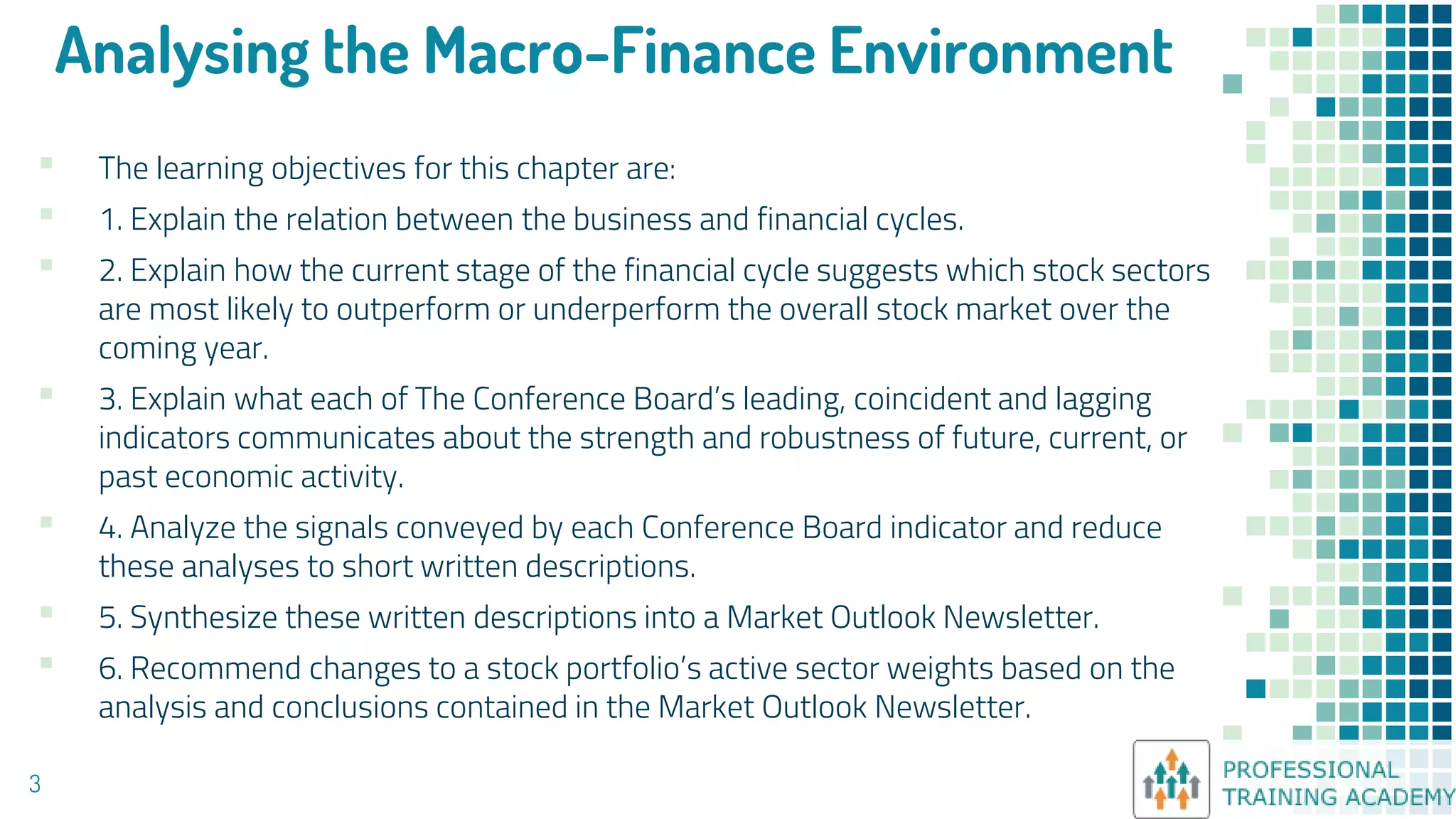 Analysing the Macro-Finance Environment

The learning objectives for this chapter are:

1. Explain the relation between the business and financial cycles.

2. Explain how the current stage of the financial cycle suggests which stock sectors are most likely to outperform or underperform the overall stock market over the coming year.

3. Explain what each of The Conference Board's leading, coincident and lagging indicators communicates about the strength and robustness of future, current, or past economic activity.

4. Analyze the signals conveyed by each Conference Board indicator and reduce these analyses to short written descriptions.

5. Synthesize these written descriptions into a Market Outlook Newsletter.

6. Recommend changes to a stock portfolio's active sector weights based on the analysis and conclusions contained in the Market Outlook Newsletter.

3

PROFESSIONAL TRAINING ACADEMY